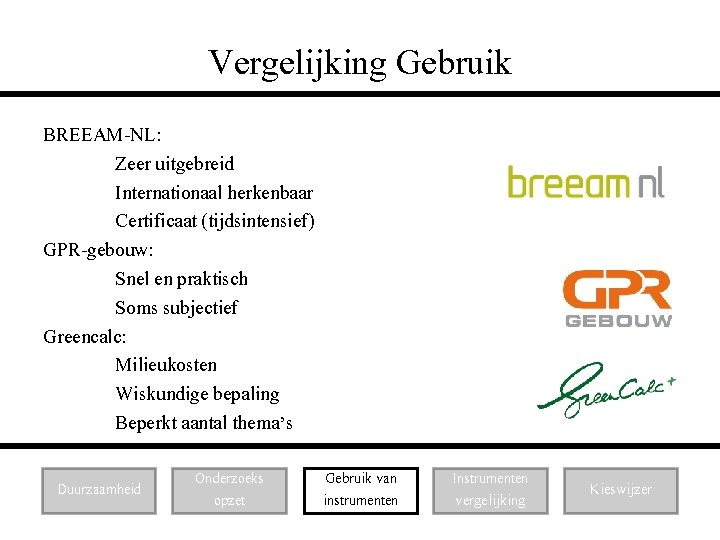 Vergelijking Gebruik

BREEAM-NL:

Zeer uitgebreid

Internationaal herkenbaar

Certificaat (tijdsintensief)

GPR-gebouw:

Snel en praktisch

Soms subjectief

Greencalc:

Milieukosten

Wiskundige bepaling

Beperkt aantal thema's

breeam nl

GPR GEBOUW

GreenCalc+

Duurzaamheid

Onderzoeks opzet

Gebruik van instrumenten

Instrumenten vergelijking

Kieswijzer